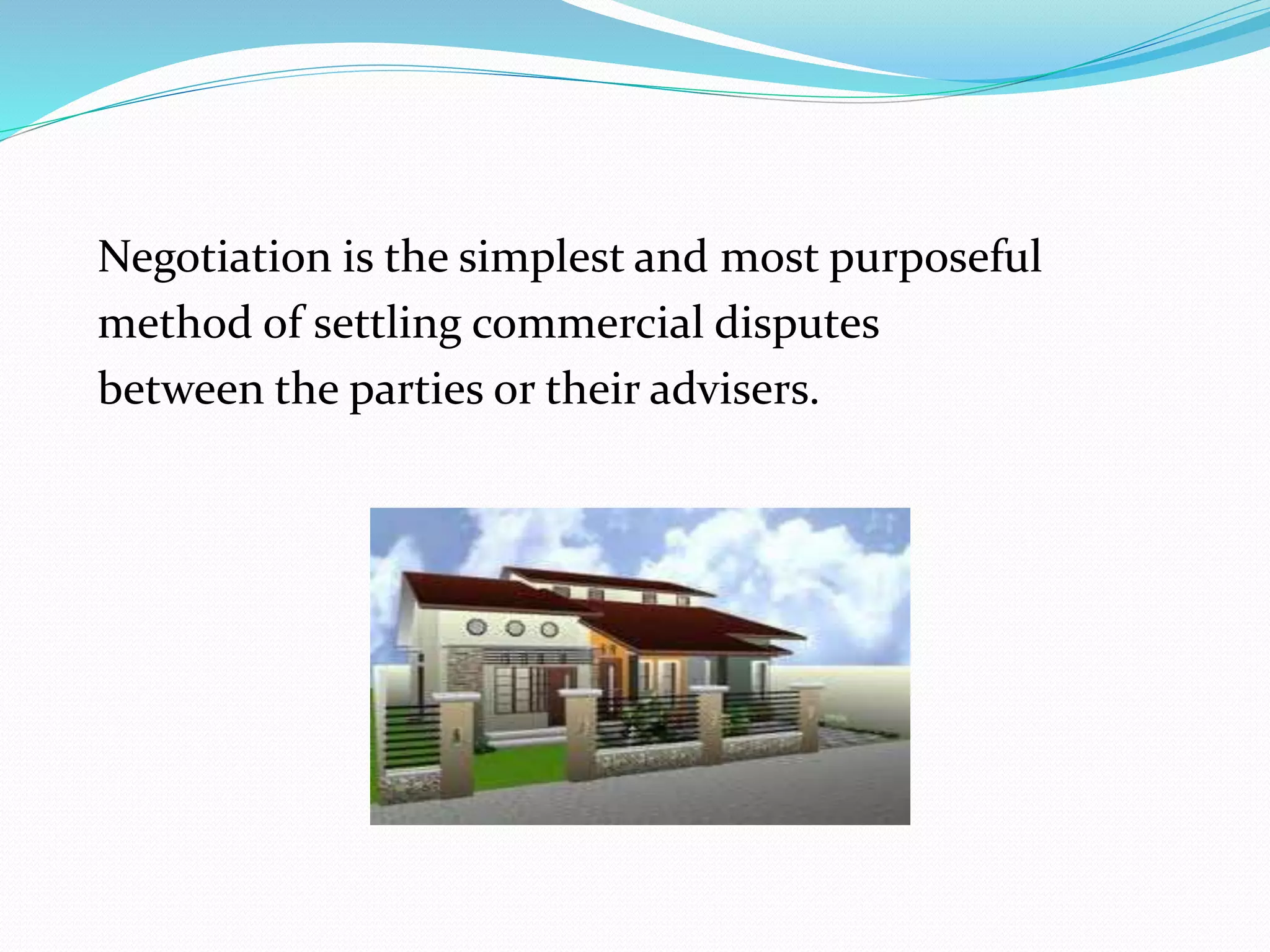 Negotiation is the simplest and most purposeful method of settling commercial disputes between the parties or their advisers.